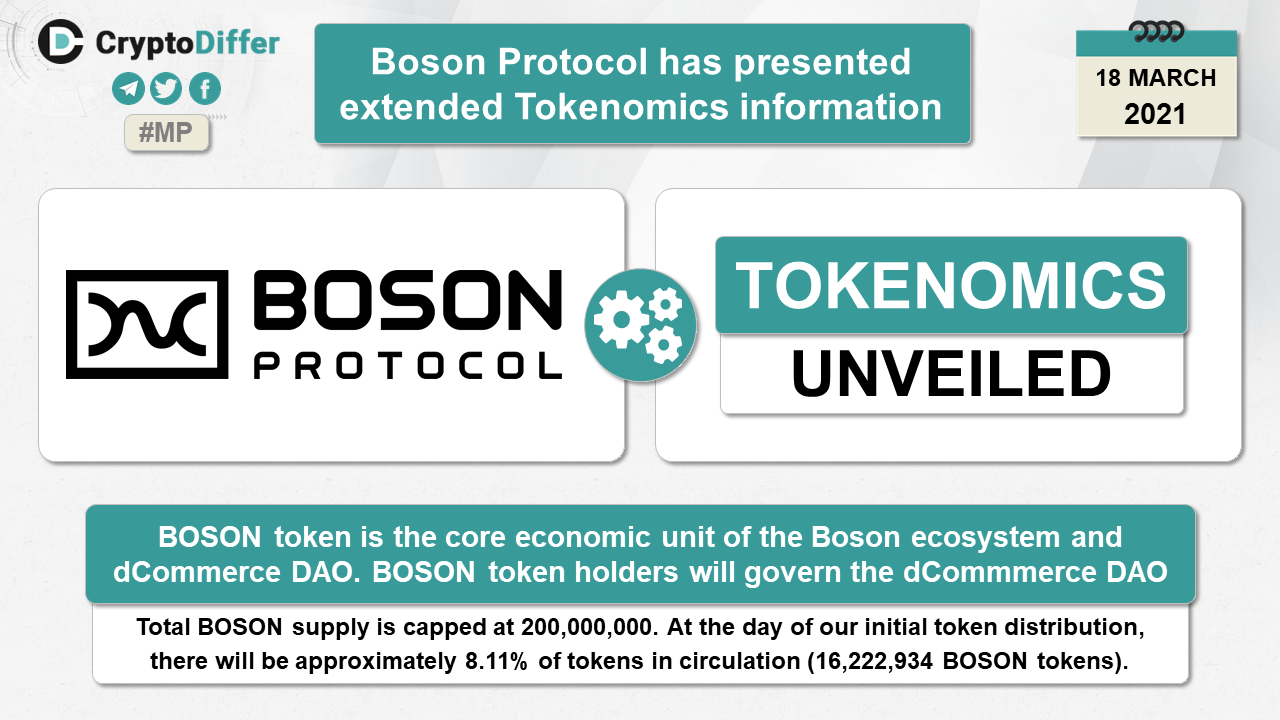 CryptoDiffer

#MP

Boson Protocol has presented extended Tokenomics information

18 MARCH
2021

BOSON
PROTOCOL

TOKENOMICS
UNVEILED

BOSON token is the core economic unit of the Boson ecosystem and dCommerce DAO. BOSON token holders will govern the dCommmerce DAO

Total BOSON supply is capped at 200,000,000. At the day of our initial token distribution, there will be approximately 8.11% of tokens in circulation (16,222,934 BOSON tokens).